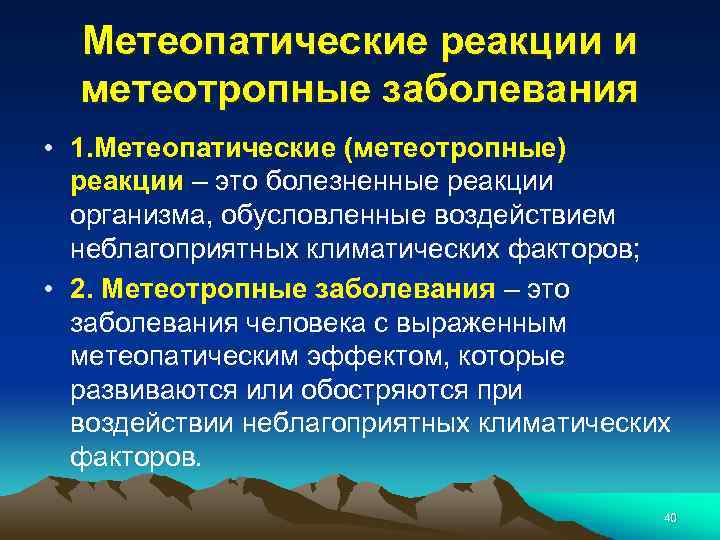 Метеопатические реакции и метеотропные заболевания

• 1.Метеопатические (метеотропные) реакции – это болезненные реакции организма, обусловленные воздействием неблагоприятных климатических факторов;

• 2. Метеотропные заболевания – это заболевания человека с выраженным метеопатическим эффектом, которые развиваются или обостряются при воздействии неблагоприятных климатических факторов.

40